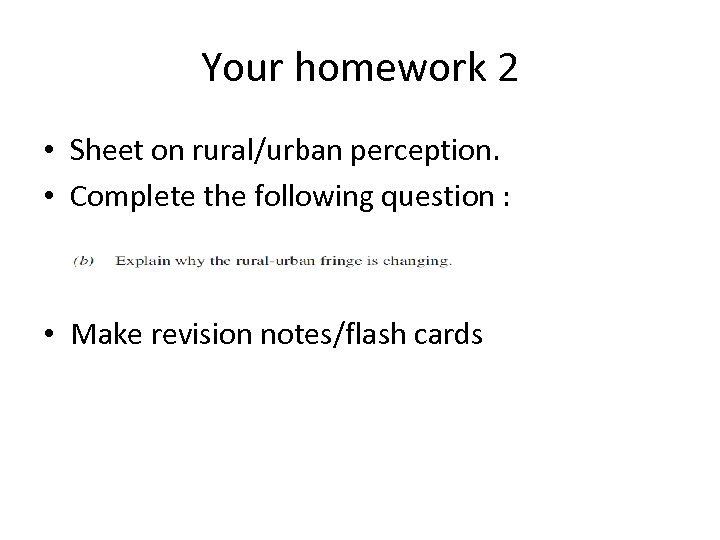 Your homework 2

• Sheet on rural/urban perception.
• Complete the following question :

(b) Explain why the rural-urban fringe is changing.

• Make revision notes/flash cards